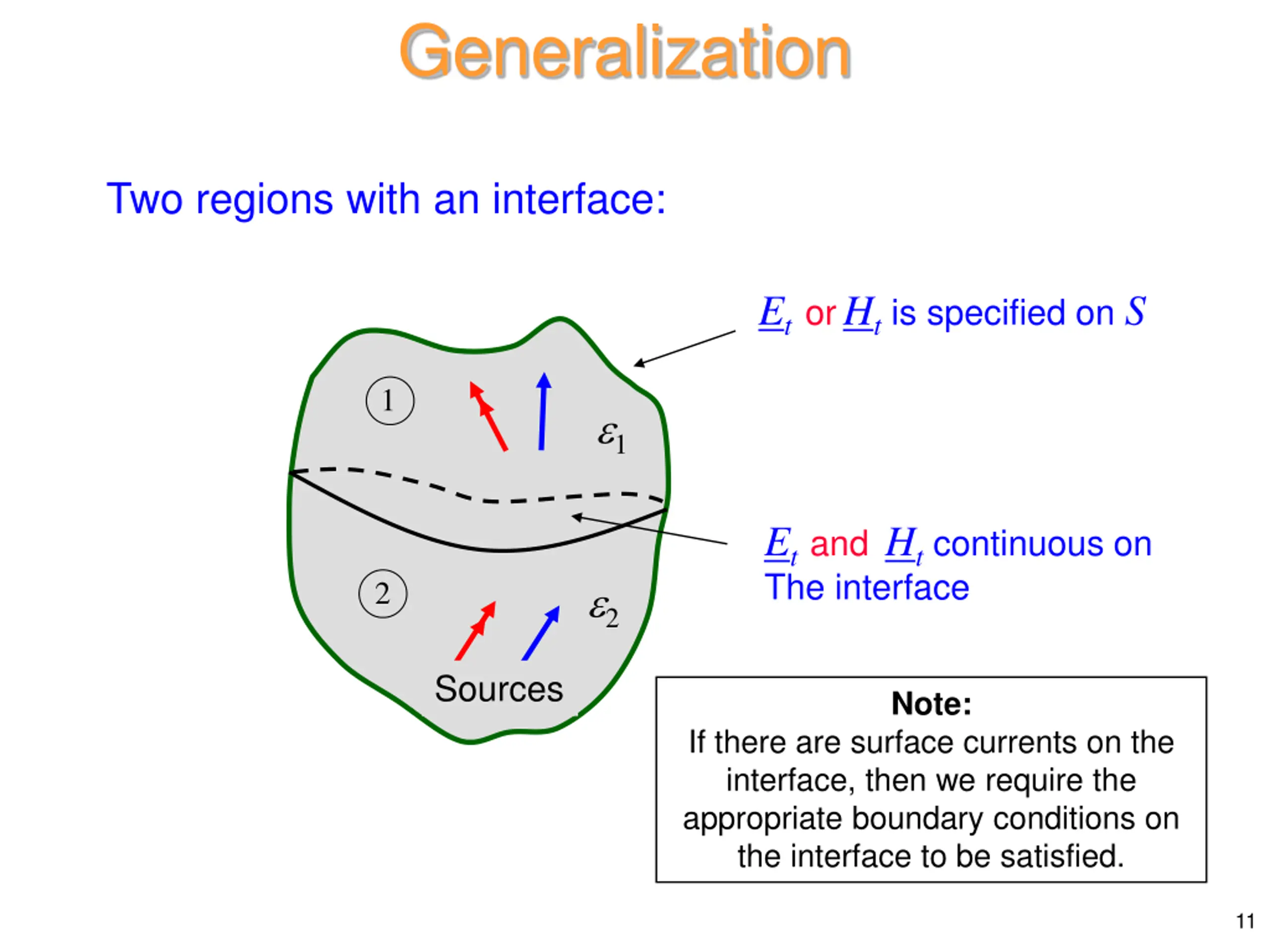 Generalization

Two regions with an interface:

$\underline{E}_t$ or $\underline{H}_t$ is specified on $S$

1

$\varepsilon_1$

$\underline{E}_t$ and $\underline{H}_t$ continuous on The interface

2

$\varepsilon_2$

Sources

Note:
If there are surface currents on the interface, then we require the appropriate boundary conditions on the interface to be satisfied.

11